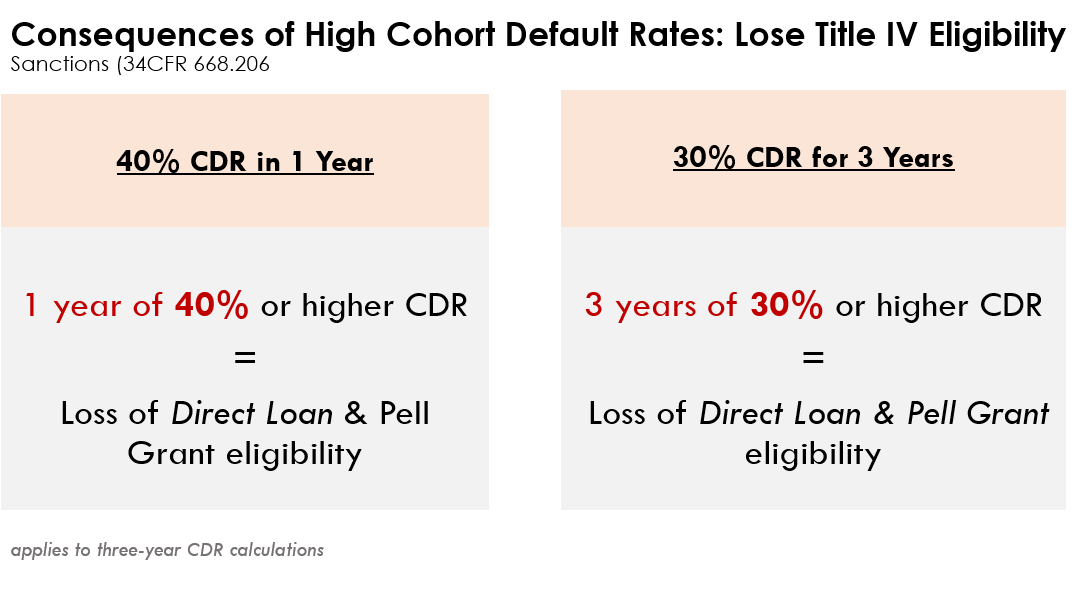 Consequences of High Cohort Default Rates: Lose Title IV Eligibility
Sanctions (34CFR 668.206

40% CDR in 1 Year

1 year of 40% or higher CDR
=
Loss of Direct Loan & Pell Grant eligibility

30% CDR for 3 Years

3 years of 30% or higher CDR
=
Loss of Direct Loan & Pell Grant eligibility

applies to three-year CDR calculations